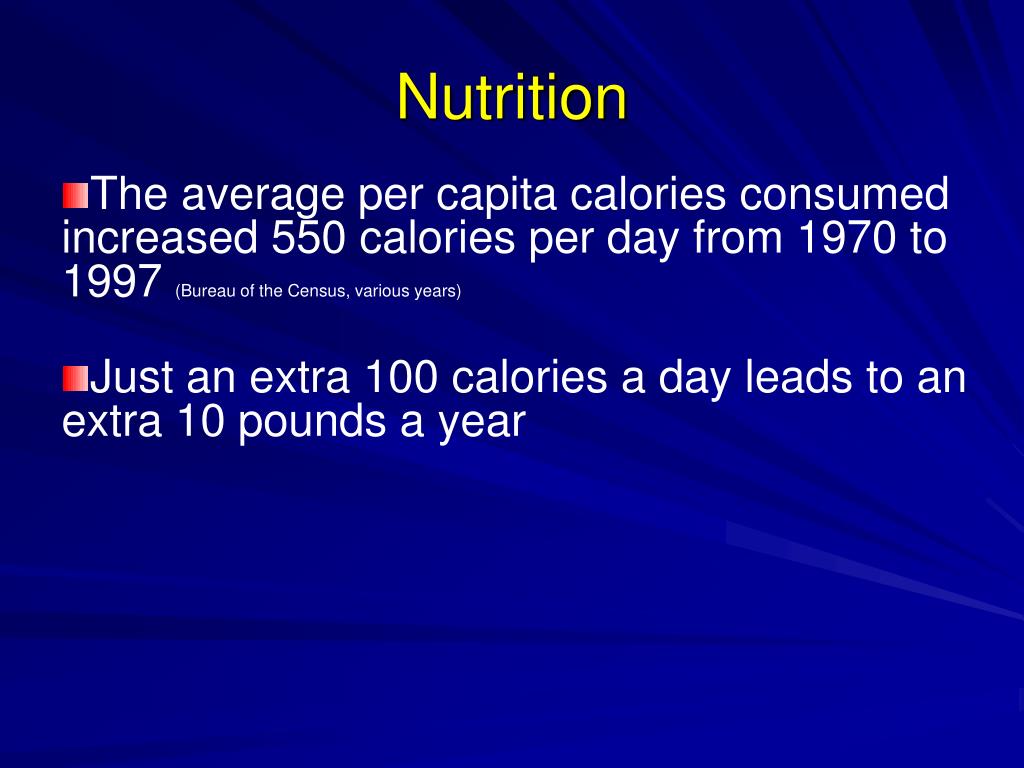 Nutrition

The average per capita calories consumed increased 550 calories per day from 1970 to 1997 (Bureau of the Census, various years)

Just an extra 100 calories a day leads to an extra 10 pounds a year